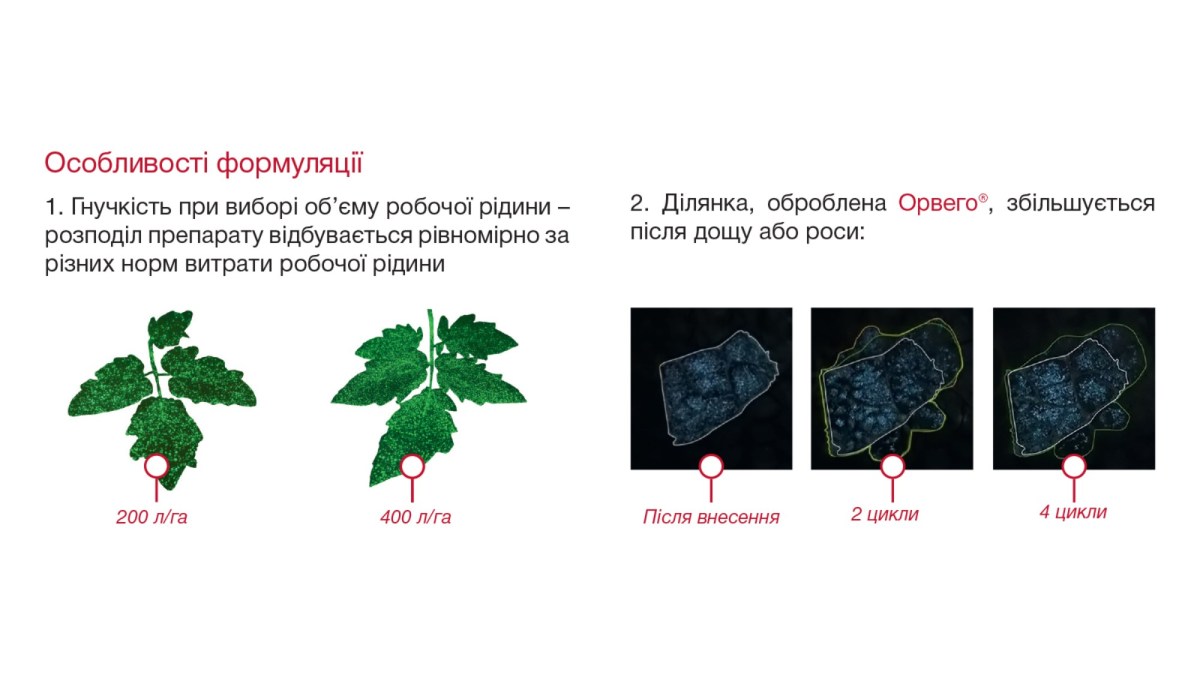 Особливості формуляції

1. Гнучкість при виборі об'єму робочої рідини – розподіл препарату відбувається рівномірно за різних норм витрати робочої рідини

200 л/га

400 л/га

2. Ділянка, оброблена Орвего®, збільшується після дощу або роси:

Після внесення

2 цикли

4 цикли